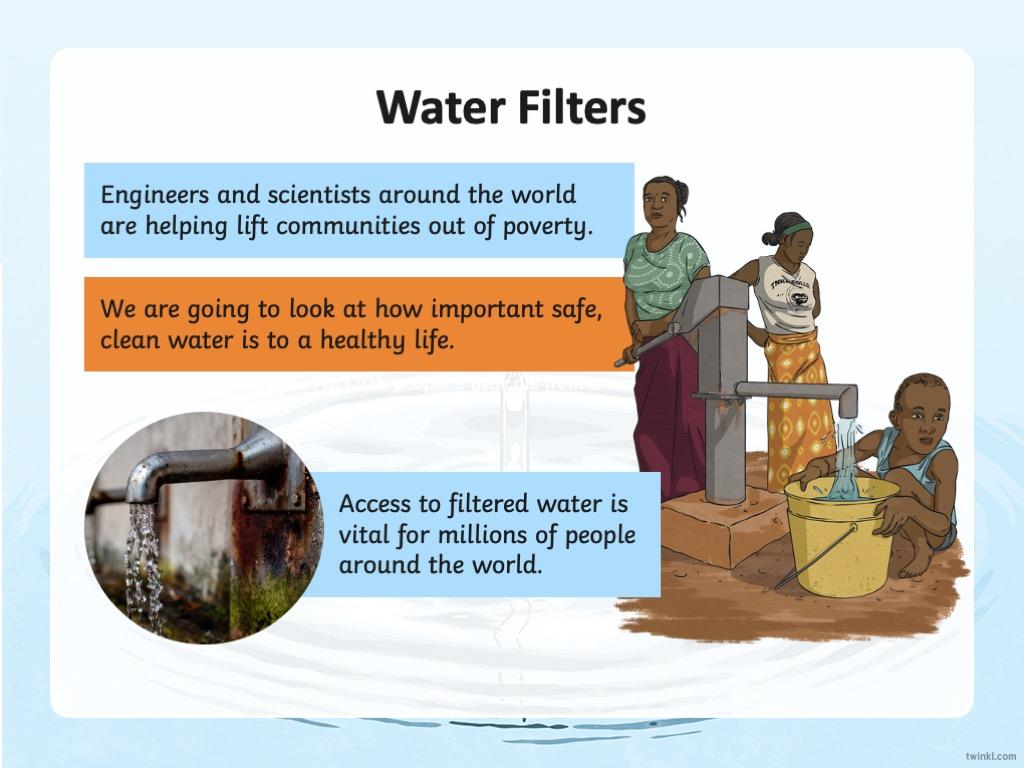 Water Filters

Engineers and scientists around the world are helping lift communities out of poverty.

We are going to look at how important safe, clean water is to a healthy life.

Access to filtered water is vital for millions of people around the world.

twinkl.com